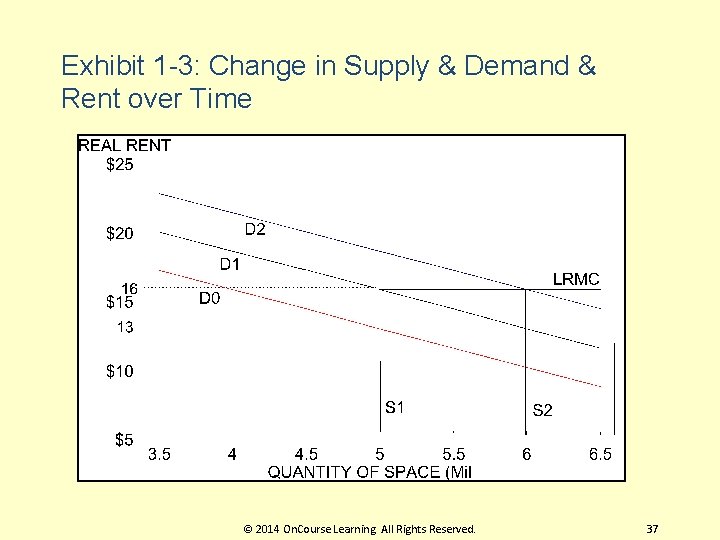 Exhibit 1-3: Change in Supply & Demand & Rent over Time

REAL RENT
$25
$20
16
$15
13
$10
$5

D2
D1
D0
LRMC
S1
S2

3.5 4 4.5 5 5.5 6 6.5
QUANTITY OF SPACE (Mil

© 2014 OnCourse Learning All Rights Reserved.
37